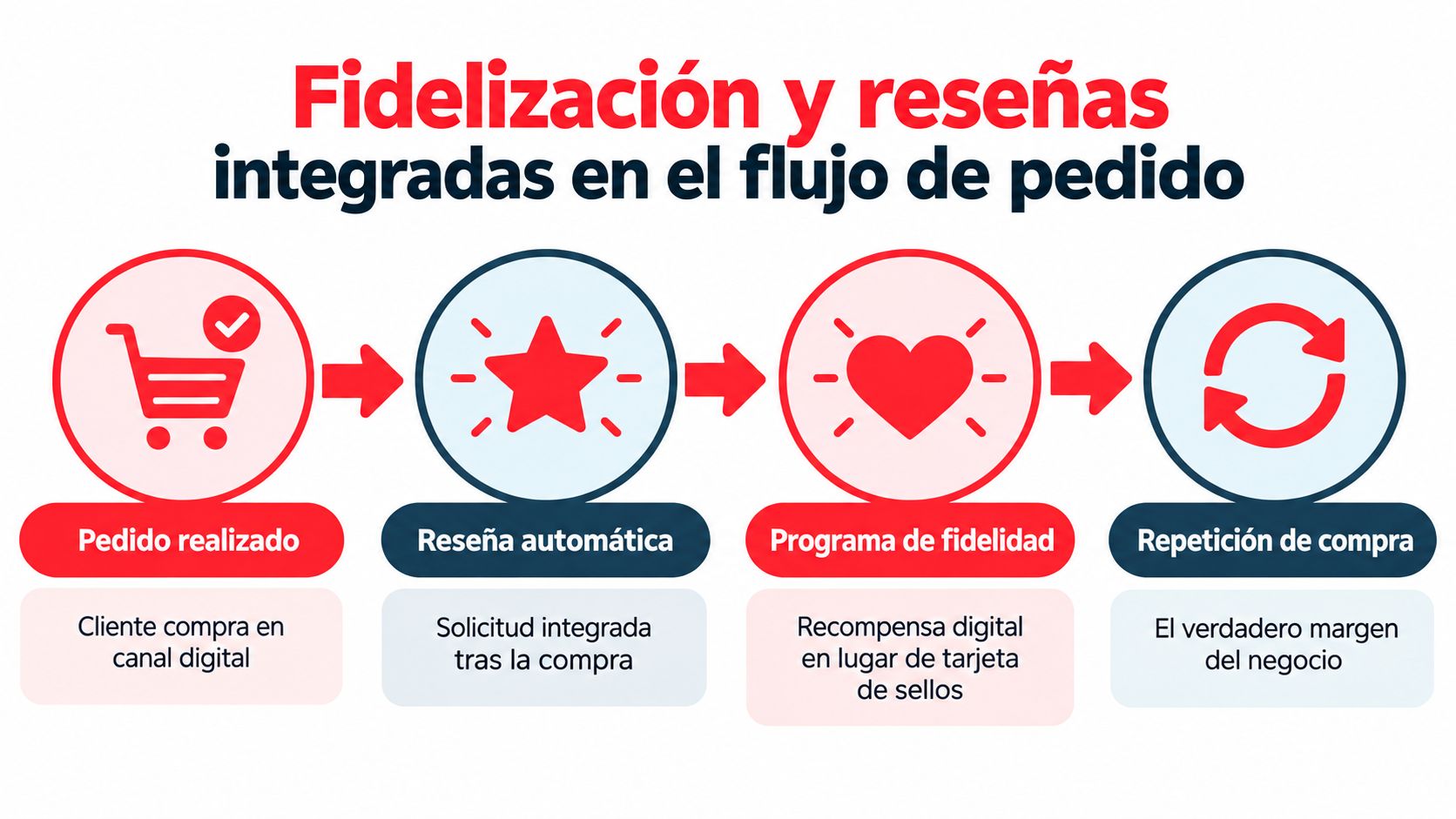 Fidelización y reseñas integradas en el flujo de pedido

Pedido realizado

Cliente compra en canal digital

Reseña automática

Solicitud integrada tras la compra

Programa de fidelidad

Recompensa digital en lugar de tarjeta de sellos

Repetición de compra

El verdadero margen del negocio